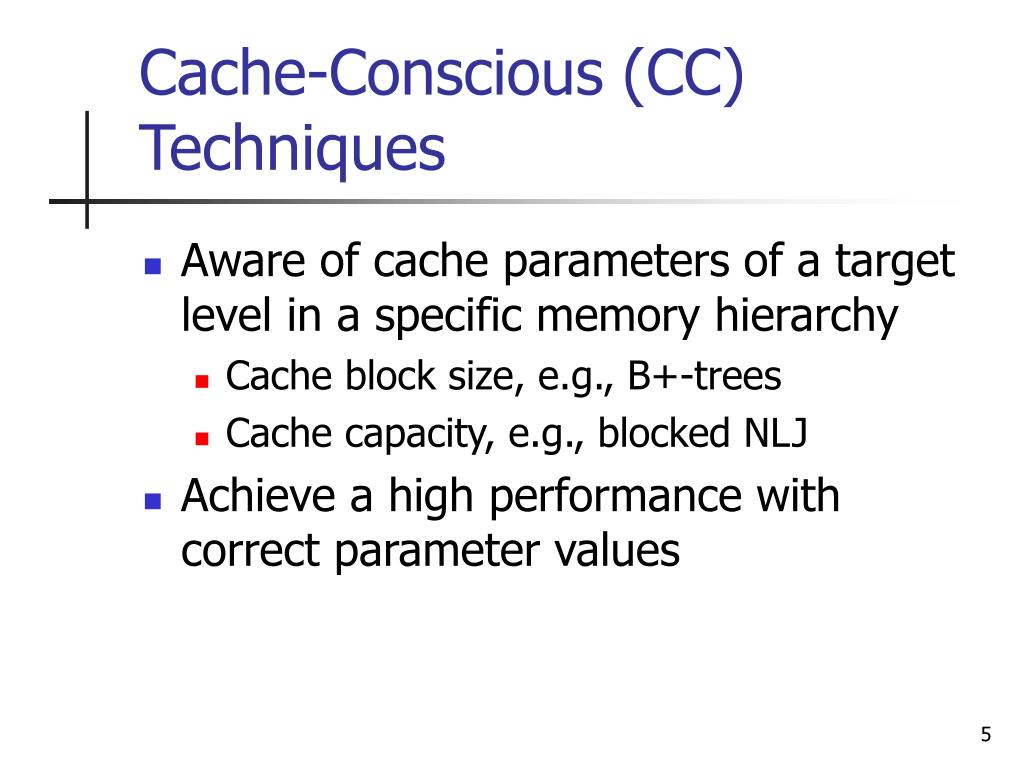 Cache-Conscious (CC) Techniques

Aware of cache parameters of a target level in a specific memory hierarchy

Cache block size, e.g., B+-trees

Cache capacity, e.g., blocked NLJ

Achieve a high performance with correct parameter values

5